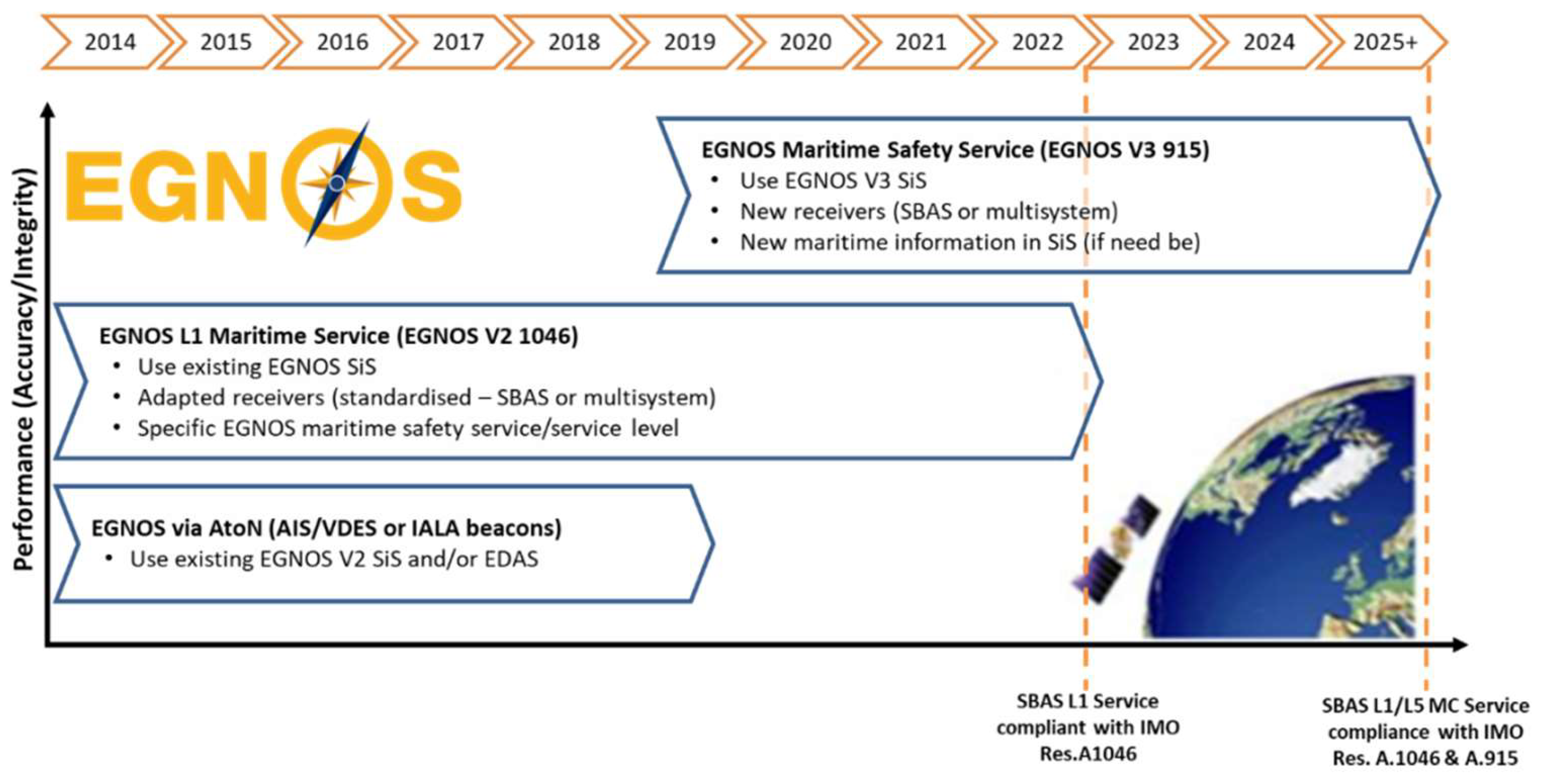 2014 2015 2016 2017 2018 2019 2020 2021 2022 2023 2024 2025+

Performance (Accuracy/Integrity)

EGNOS

EGNOS Maritime Safety Service (EGNOS V3 915)
• Use EGNOS V3 SiS
• New receivers (SBAS or multisystem)
• New maritime information in SiS (if need be)

EGNOS L1 Maritime Service (EGNOS V2 1046)
• Use existing EGNOS SiS
• Adapted receivers (standardised – SBAS or multisystem)
• Specific EGNOS maritime safety service/service level

EGNOS via AtoN (AIS/VDES or IALA beacons)
• Use existing EGNOS V2 SiS and/or EDAS

SBAS L1 Service compliant with IMO Res.A1046

SBAS L1/L5 MC Service compliance with IMO Res. A.1046 & A.915